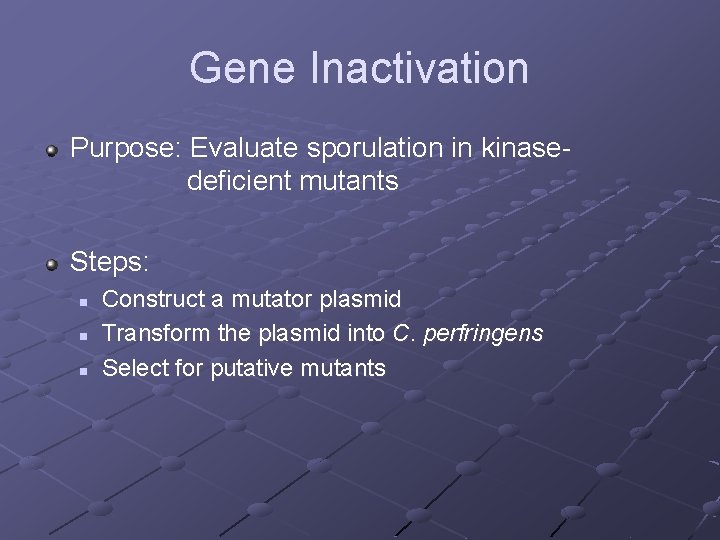 Gene Inactivation

Purpose: Evaluate sporulation in kinase-deficient mutants

Steps:

Construct a mutator plasmid
Transform the plasmid into C. perfringens
Select for putative mutants